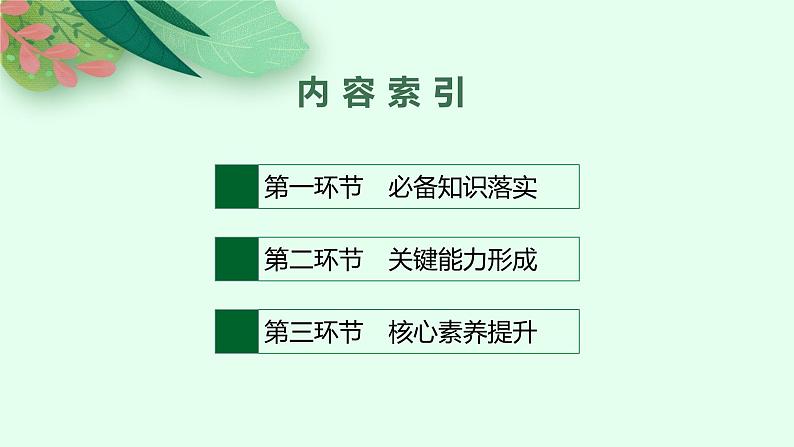 内容索引

第一环节　必备知识落实

第二环节　关键能力形成

第三环节　核心素养提升